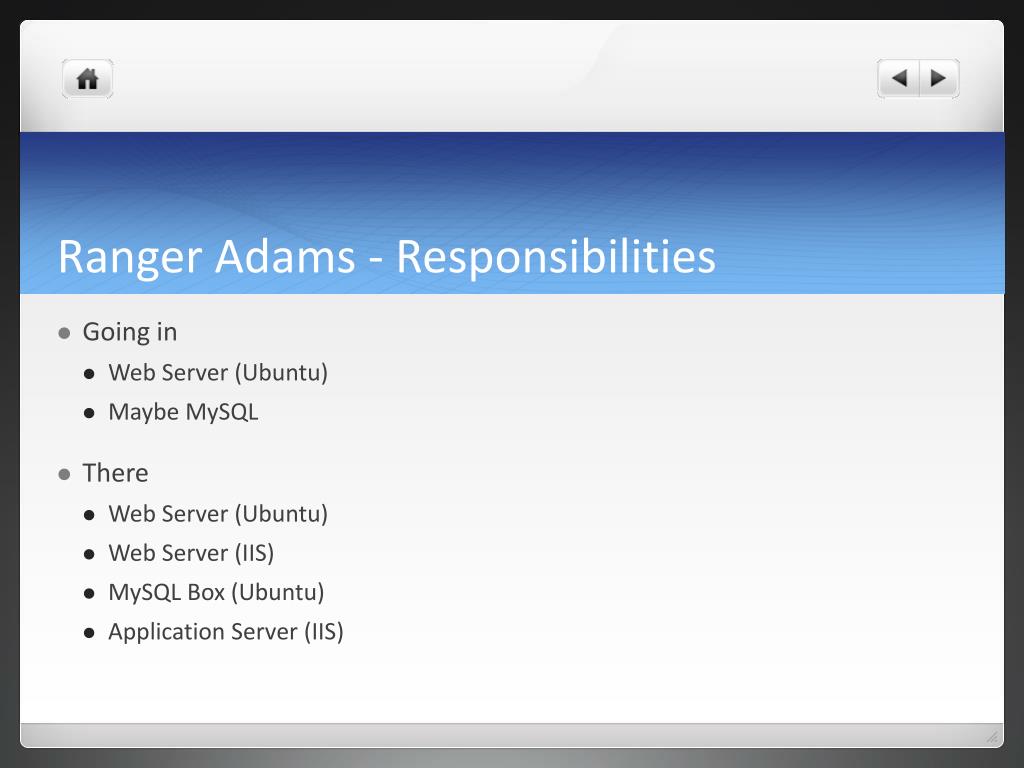 Ranger Adams - Responsibilities

- Going in
  - Web Server (Ubuntu)
  - Maybe MySQL
- There
  - Web Server (Ubuntu)
  - Web Server (IIS)
  - MySQL Box (Ubuntu)
  - Application Server (IIS)